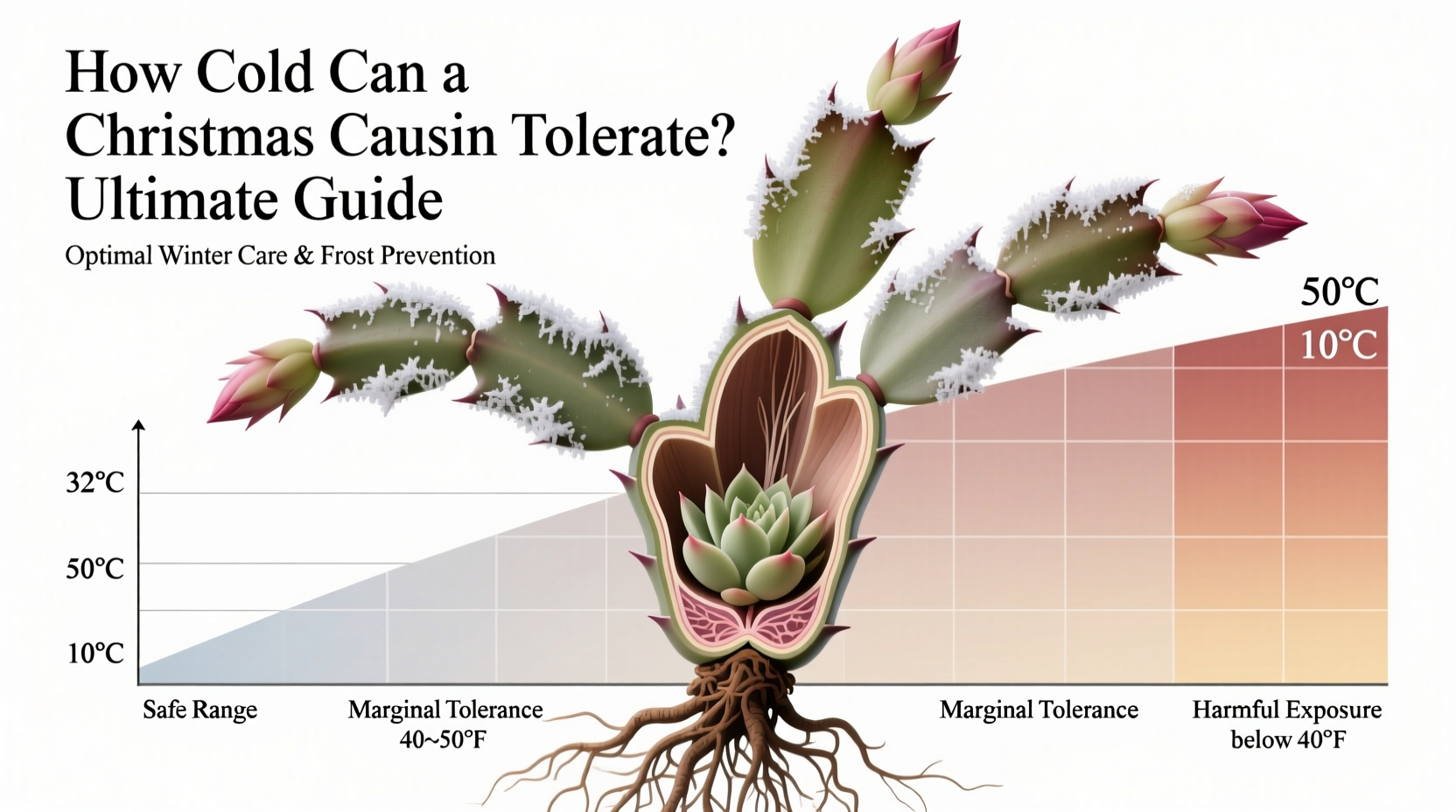 How Cold Can a Christmas Causin Tolerate? Ultimate Guide

Optimal Winter Care & Frost Prevention

50°C

10°C

32°C

50°C

10°C

Safe Range

Marginal Tolerance 40~50°F

Marginal Tolerance

Harmful Exposure below 40°F